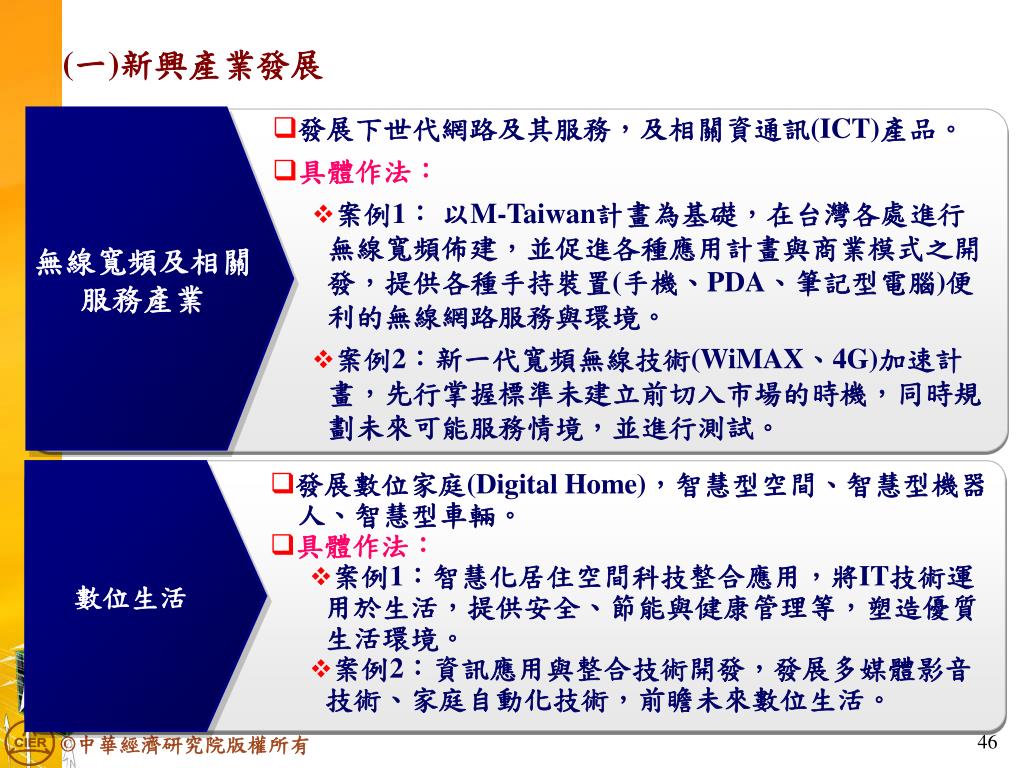 (一)新興產業發展

無線寬頻及相關服務產業

❑發展下世代網路及其服務，及相關資通訊(ICT)產品。

❑具體作法：

❖案例1： 以M-Taiwan計畫為基礎，在台灣各處進行無線寬頻佈建，並促進各種應用計畫與商業模式之開發，提供各種手持裝置(手機、PDA、筆記型電腦)便利的無線網路服務與環境。

❖案例2：新一代寬頻無線技術(WiMAX、4G)加速計畫，先行掌握標準未建立前切入市場的時機，同時規劃未來可能服務情境，並進行測試。

數位生活

❑發展數位家庭(Digital Home)，智慧型空間、智慧型機器人、智慧型車輛。

❑具體作法：

❖案例1：智慧化居住空間科技整合應用，將IT技術運用於生活，提供安全、節能與健康管理等，塑造優質生活環境。

❖案例2：資訊應用與整合技術開發，發展多媒體影音技術、家庭自動化技術，前瞻未來數位生活。

CIER ©中華經濟研究院版權所有

46